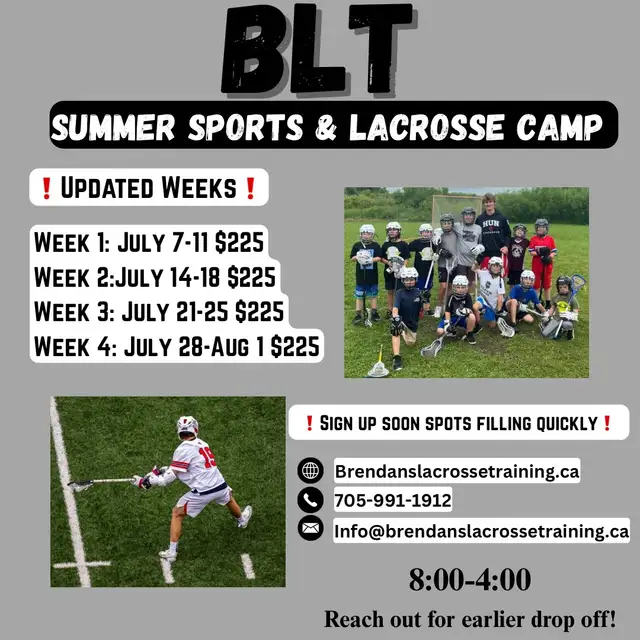 BLT

SUMMER SPORTS & LACROSSE CAMP

❗ UPDATED WEEKS ❗

WEEK 1: JULY 7-11 $225
WEEK 2:JULY 14-18 $225
WEEK 3: JULY 21-25 $225
WEEK 4: JULY 28-AUG 1 $225

HUN

15

❗ SIGN UP SOON SPOTS FILLING QUICKLY ❗

Brendanslacrossetraining.ca
705-991-1912
Info@brendanslacrossetraining.ca

8:00-4:00

Reach out for earlier drop off!